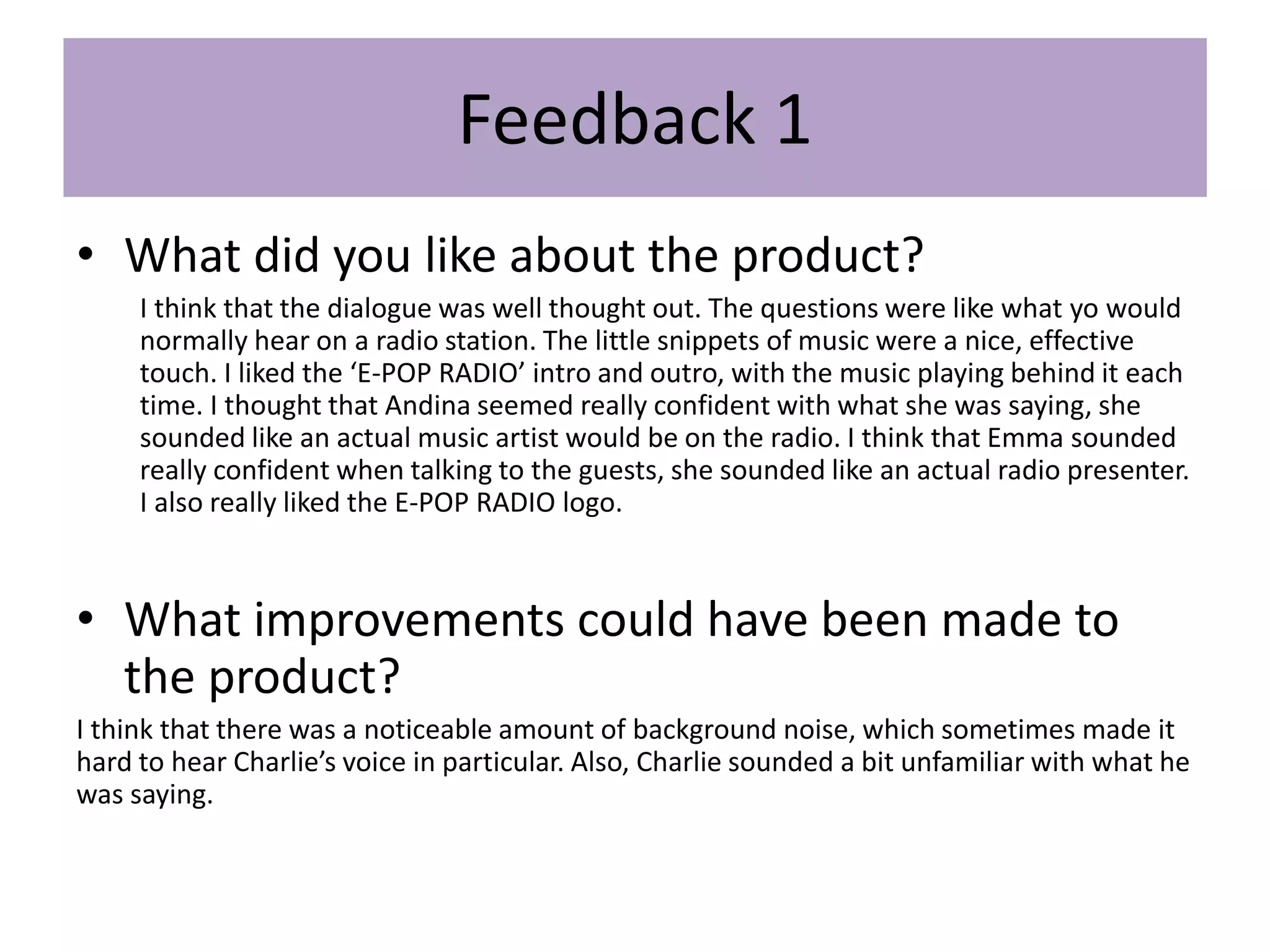 Feedback 1

• What did you like about the product?

I think that the dialogue was well thought out. The questions were like what yo would normally hear on a radio station. The little snippets of music were a nice, effective touch. I liked the ‘E-POP RADIO’ intro and outro, with the music playing behind it each time. I thought that Andina seemed really confident with what she was saying, she sounded like an actual music artist would be on the radio. I think that Emma sounded really confident when talking to the guests, she sounded like an actual radio presenter. I also really liked the E-POP RADIO logo.

• What improvements could have been made to the product?

I think that there was a noticeable amount of background noise, which sometimes made it hard to hear Charlie’s voice in particular. Also, Charlie sounded a bit unfamiliar with what he was saying.